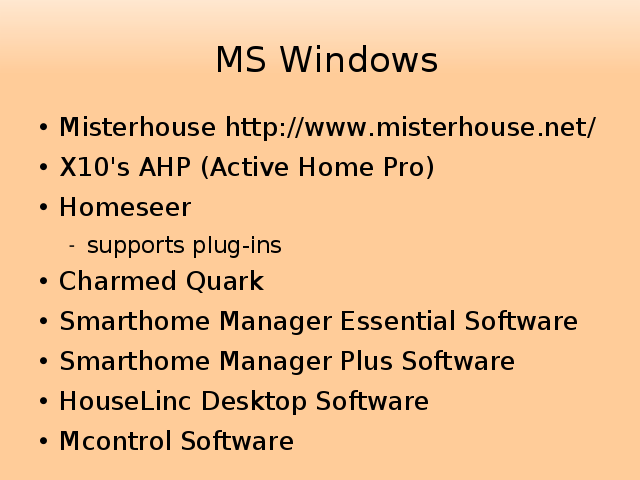 MS Windows

• Misterhouse http://www.misterhouse.net/
• X10's AHP (Active Home Pro)
• Homeseer
  - supports plug-ins
• Charmed Quark
• Smarthome Manager Essential Software
• Smarthome Manager Plus Software
• HouseLinc Desktop Software
• Mcontrol Software